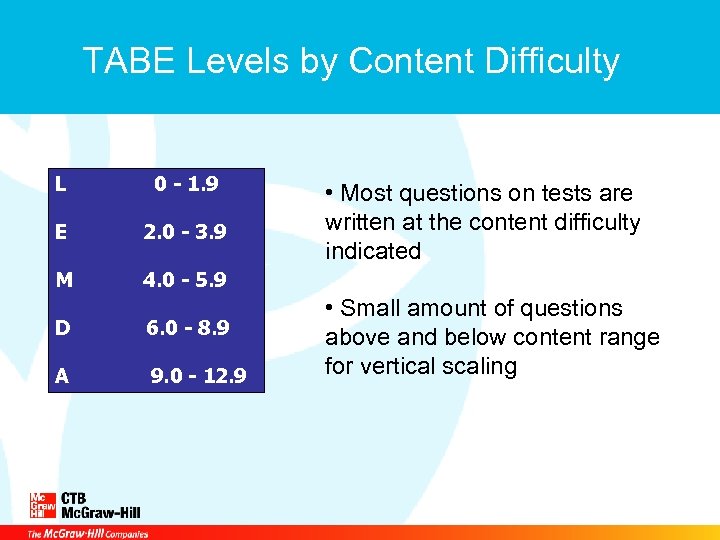 TABE Levels by Content Difficulty

| L | 0 - 1.9 |
|---|---|
| E | 2.0 - 3.9 |
| M | 4.0 - 5.9 |
| D | 6.0 - 8.9 |
| A | 9.0 - 12.9 |

• Most questions on tests are written at the content difficulty indicated

• Small amount of questions above and below content range for vertical scaling

Mc Graw Hill CTB McGraw-Hill

The McGraw-Hill Companies